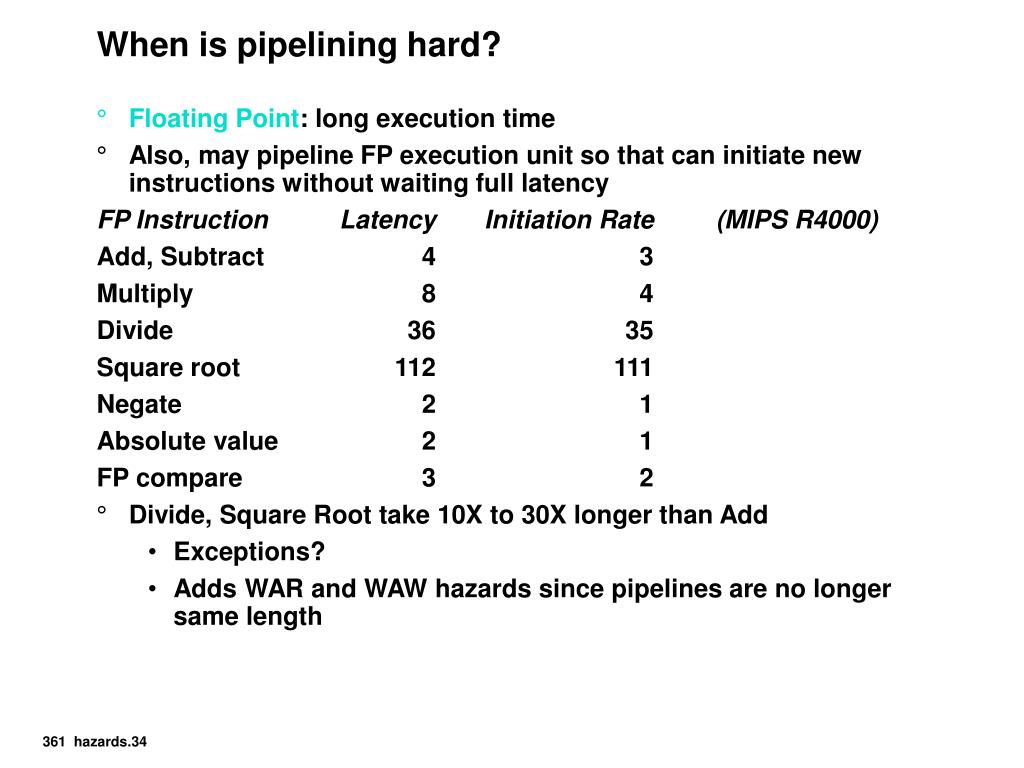 When is pipelining hard?

° Floating Point: long execution time

° Also, may pipeline FP execution unit so that can initiate new instructions without waiting full latency

| FP Instruction | Latency | Initiation Rate | (MIPS R4000) |
|---|---|---|---|
| Add, Subtract | 4 | 3 | |
| Multiply | 8 | 4 | |
| Divide | 36 | 35 | |
| Square root | 112 | 111 | |
| Negate | 2 | 1 | |
| Absolute value | 2 | 1 | |
| FP compare | 3 | 2 | |

° Divide, Square Root take 10X to 30X longer than Add

• Exceptions?

• Adds WAR and WAW hazards since pipelines are no longer same length

361 hazards.34